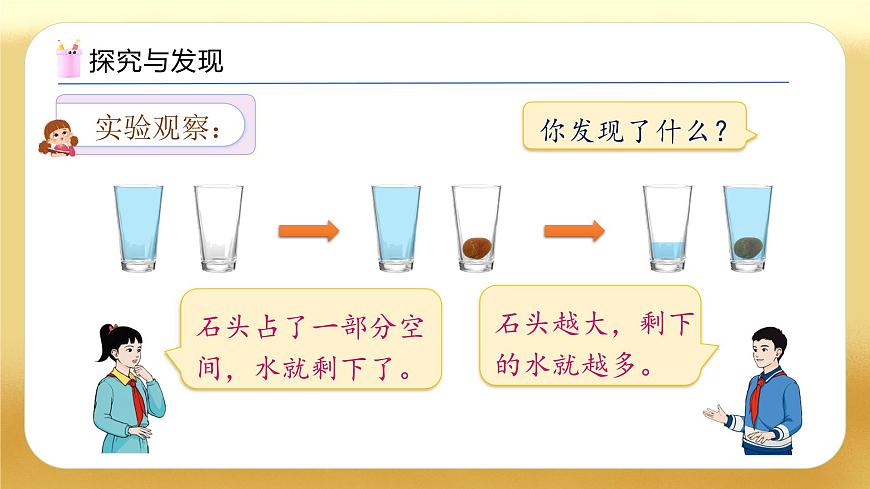 探究与发现

实验观察：

你发现了什么？

石头占了一部分空间，水就剩下了。

石头越大，剩下的水就越多。